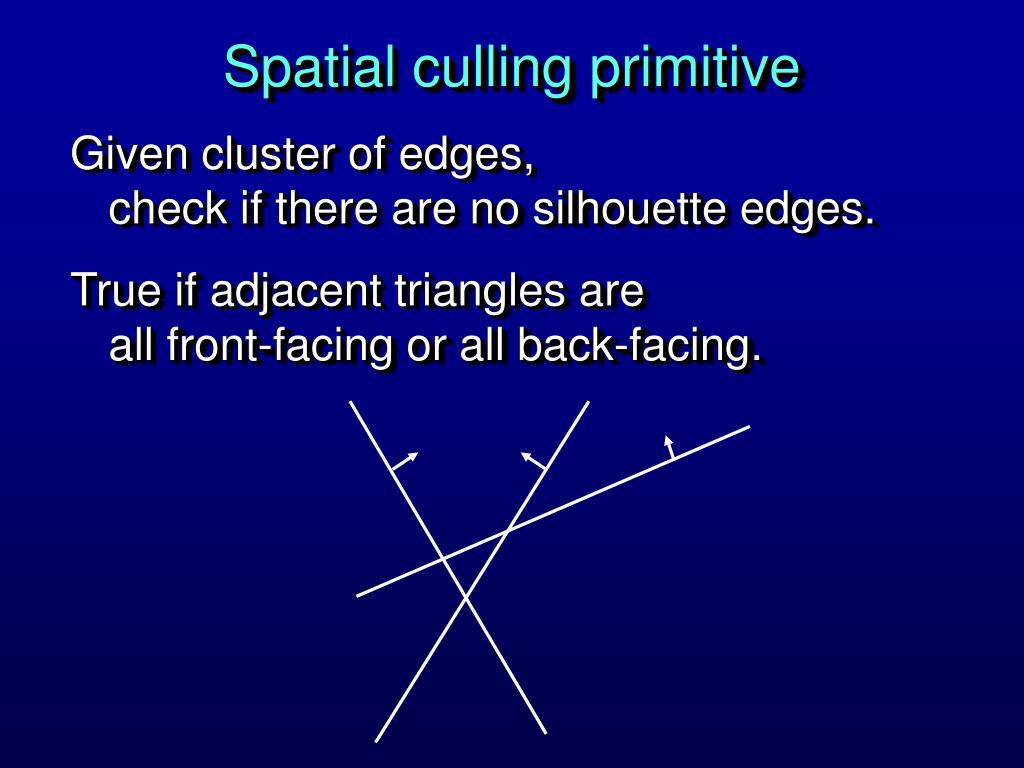 Spatial culling primitive

Given cluster of edges,
check if there are no silhouette edges.

True if adjacent triangles are
all front-facing or all back-facing.